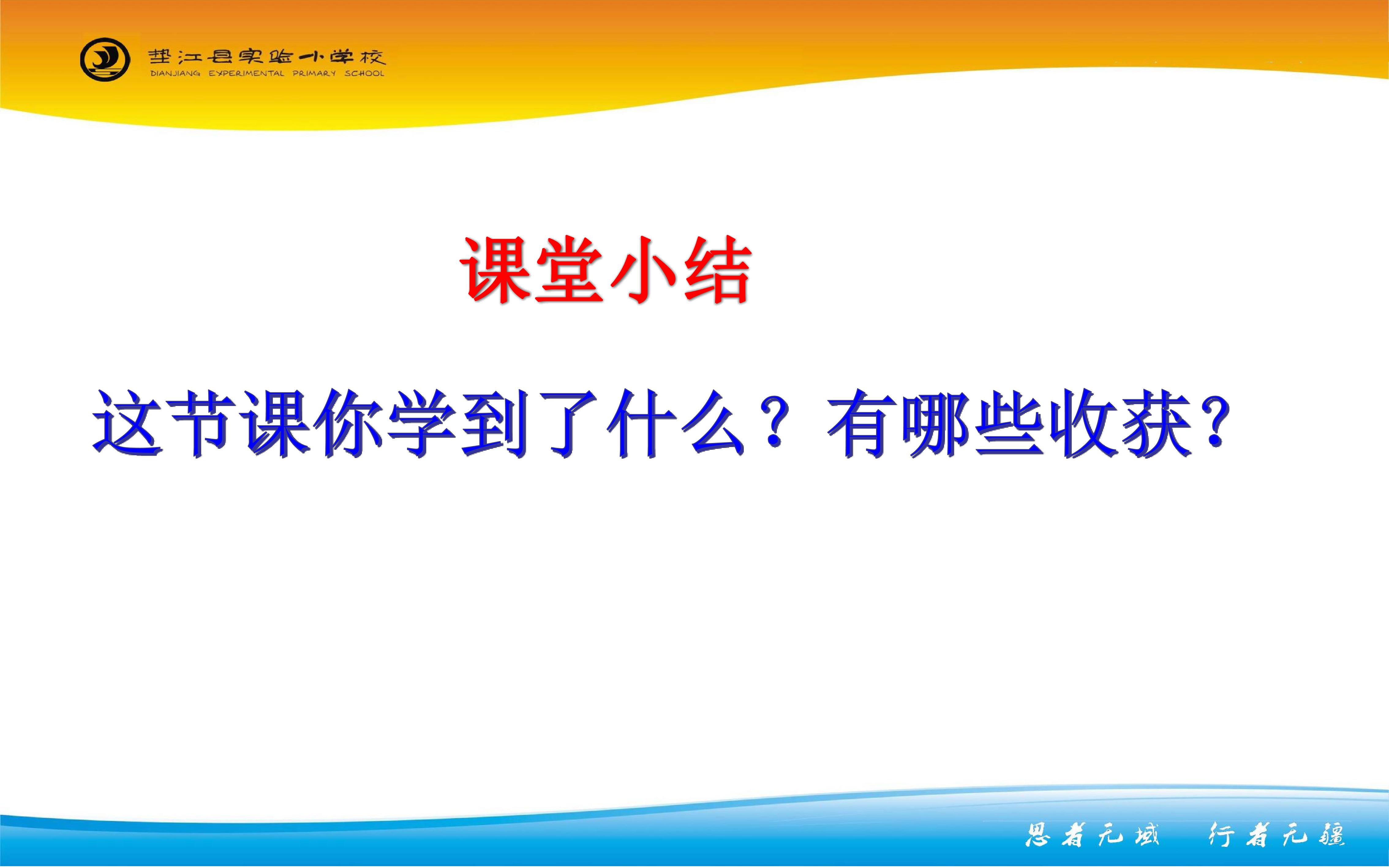 垫江县实验小学校
DIANJIANG EXPERIMENTAL PRIMARY SCHOOL

课堂小结

这节课你学到了什么？有哪些收获？

思者无域 行者无疆